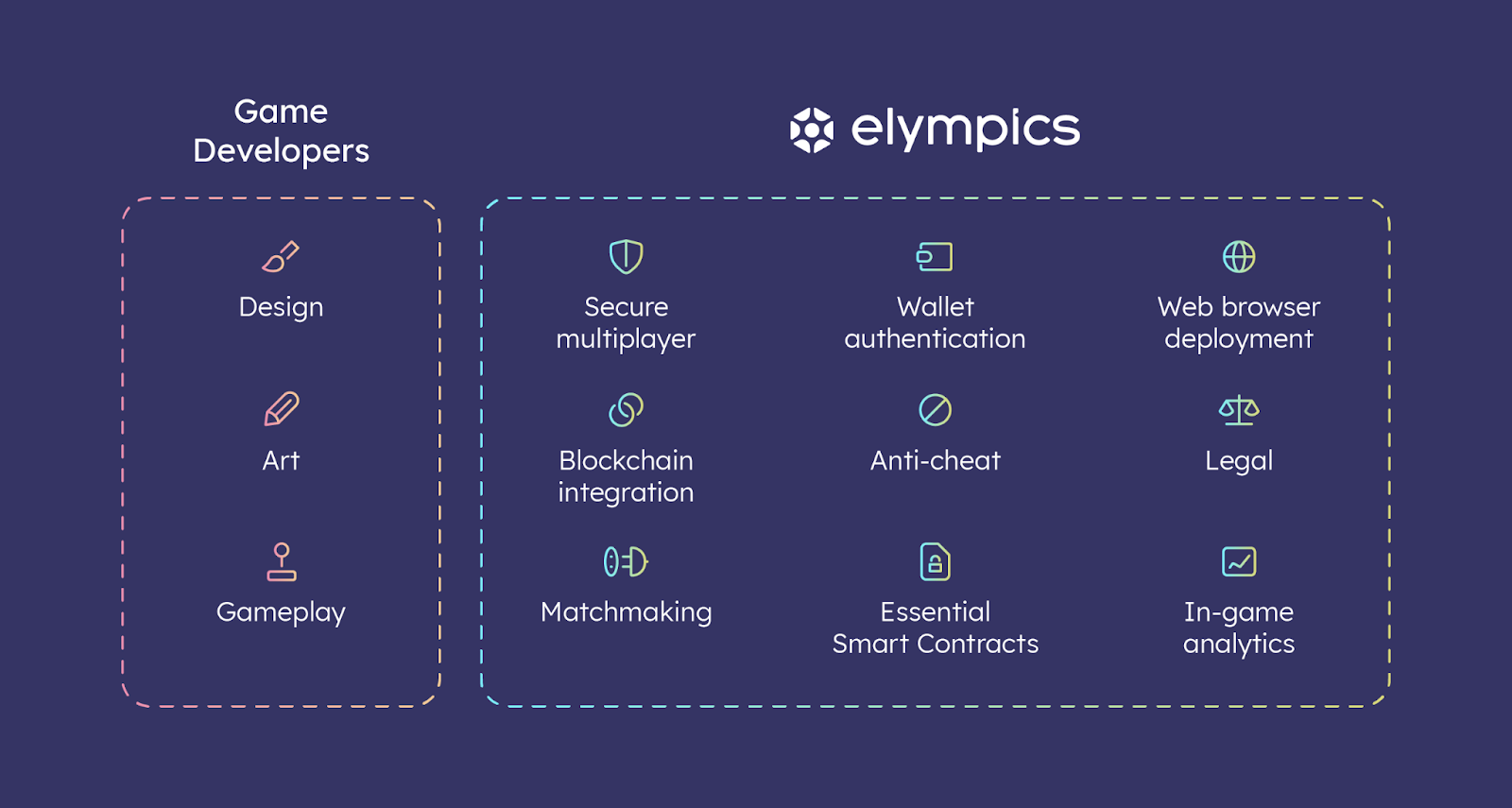 Game Developers

Design

Art

Gameplay

elympics

Secure multiplayer

Wallet authentication

Web browser deployment

Blockchain integration

Anti-cheat

Legal

Matchmaking

Essential Smart Contracts

In-game analytics